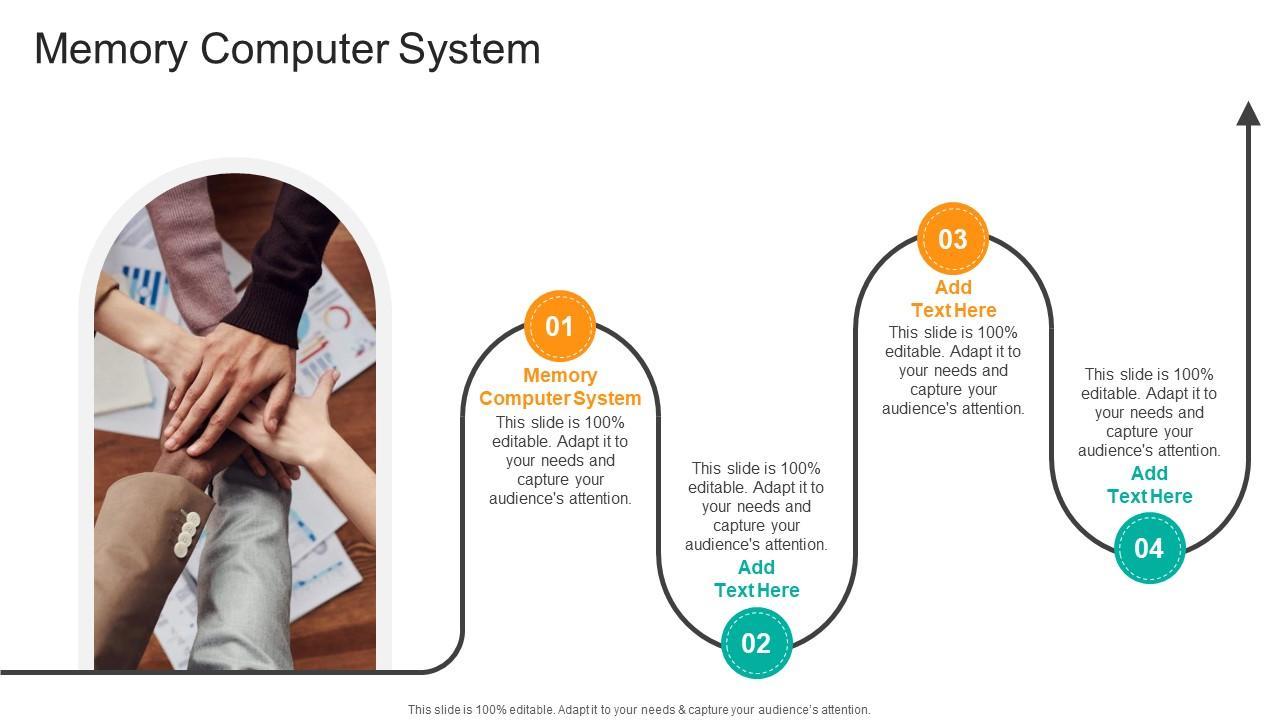 Memory Computer System

01
Memory Computer System
This slide is 100% editable. Adapt it to your needs and capture your audience's attention.

This slide is 100% editable. Adapt it to your needs and capture your audience's attention.
Add Text Here
02

03
Add Text Here
This slide is 100% editable. Adapt it to your needs and capture your audience's attention.

This slide is 100% editable. Adapt it to your needs and capture your audience's attention.
Add Text Here
04

This slide is 100% editable. Adapt it to your needs & capture your audience's attention.